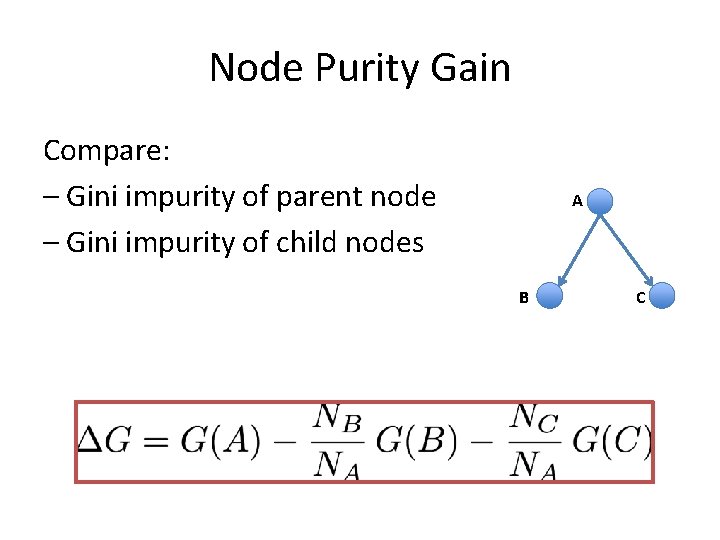 Node Purity Gain

Compare:
– Gini impurity of parent node
– Gini impurity of child nodes

A

B

C

$\Delta G = G(A) - \frac{N_B}{N_A} G(B) - \frac{N_C}{N_A} G(C)$